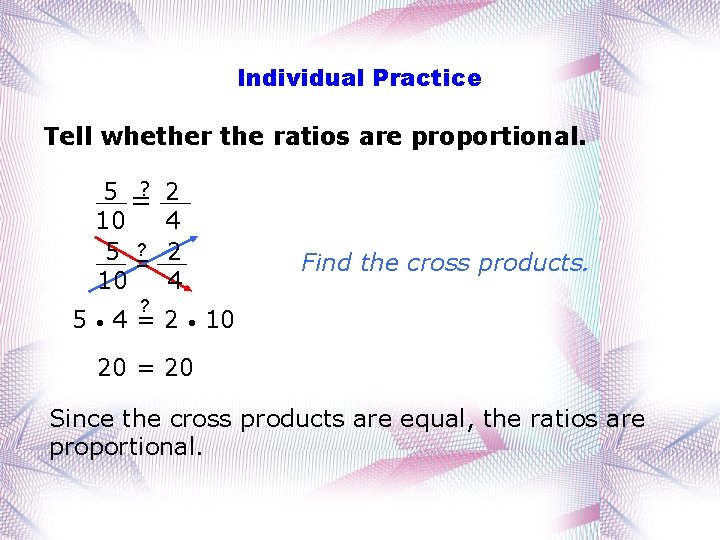 Individual Practice

Tell whether the ratios are proportional.

$\frac{5}{10} \stackrel{?}{=} \frac{2}{4}$

$\frac{5}{10} \stackrel{?}{=} \frac{2}{4}$

Find the cross products.

$5 \cdot 4 \stackrel{?}{=} 2 \cdot 10$

$20 = 20$

Since the cross products are equal, the ratios are proportional.